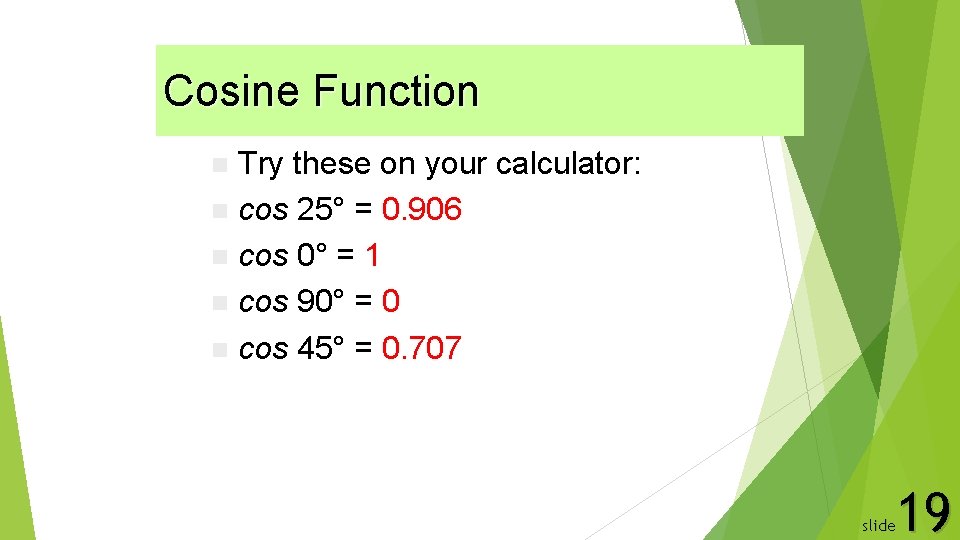 Cosine Function

Try these on your calculator:

$\cos 25° = 0.906$

$\cos 0° = 1$

$\cos 90° = 0$

$\cos 45° = 0.707$

slide 19